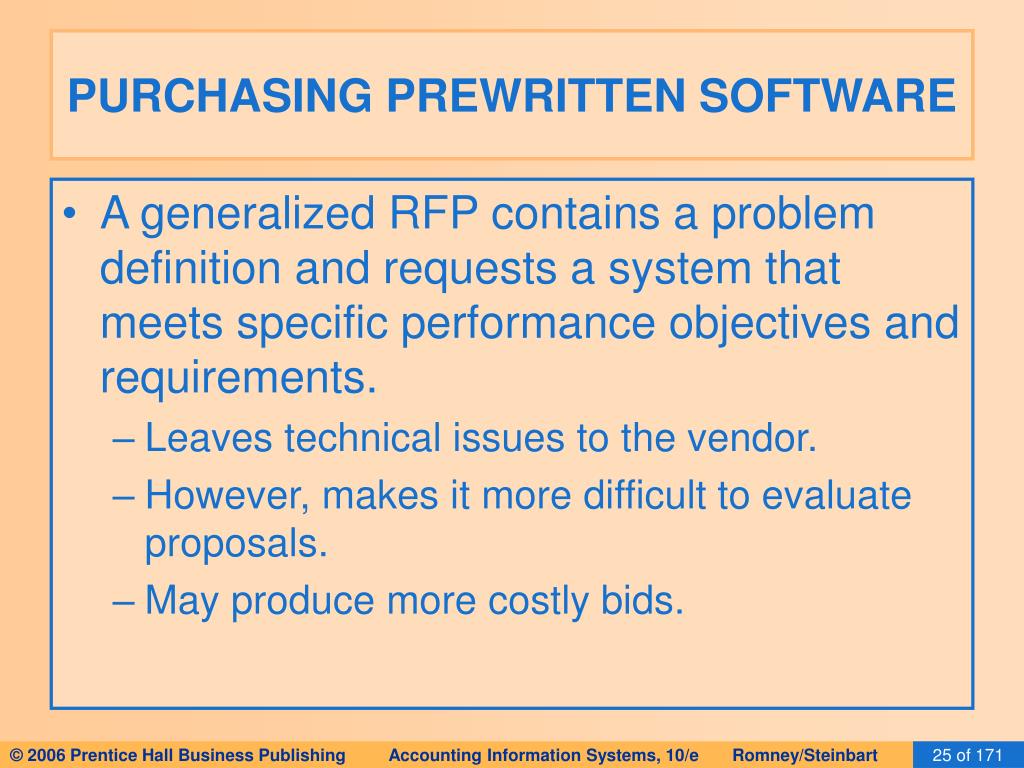 PURCHASING PREWRITTEN SOFTWARE

• A generalized RFP contains a problem definition and requests a system that meets specific performance objectives and requirements.
– Leaves technical issues to the vendor.
– However, makes it more difficult to evaluate proposals.
– May produce more costly bids.

© 2006 Prentice Hall Business Publishing Accounting Information Systems, 10/e Romney/Steinbart 25 of 171